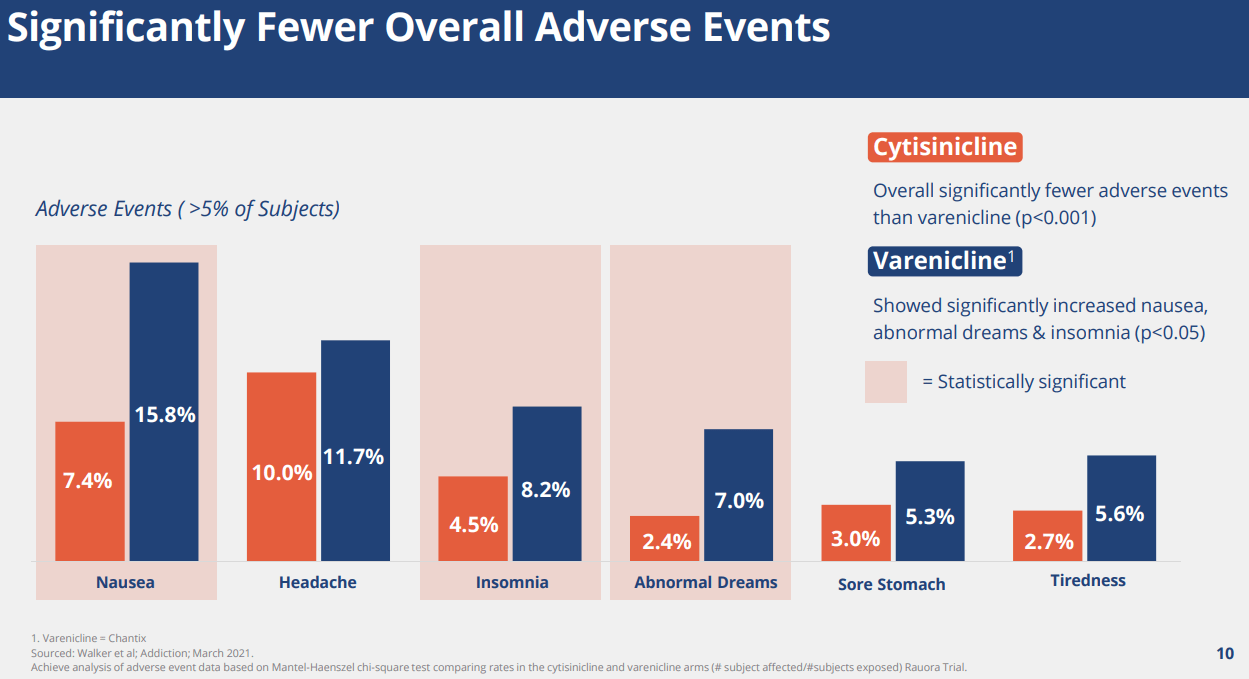 Significantly Fewer Overall Adverse Events

Adverse Events ( >5% of Subjects)

7.4%
15.8%
Nausea

10.0%
11.7%
Headache

4.5%
8.2%
Insomnia

2.4%
7.0%
Abnormal Dreams

3.0%
5.3%
Sore Stomach

2.7%
5.6%
Tiredness

Cytisinicline

Overall significantly fewer adverse events than varenicline (p<0.001)

Varenicline$^1$

Showed significantly increased nausea, abnormal dreams & insomnia (p<0.05)

= Statistically significant

1. Varenicline = Chantix
Sourced: Walker et al; Addiction; March 2021.
Achieve analysis of adverse event data based on Mantel-Haenszel chi-square test comparing rates in the cytisinicline and varenicline arms (# subject affected/#subjects exposed) Rauora Trial.

10